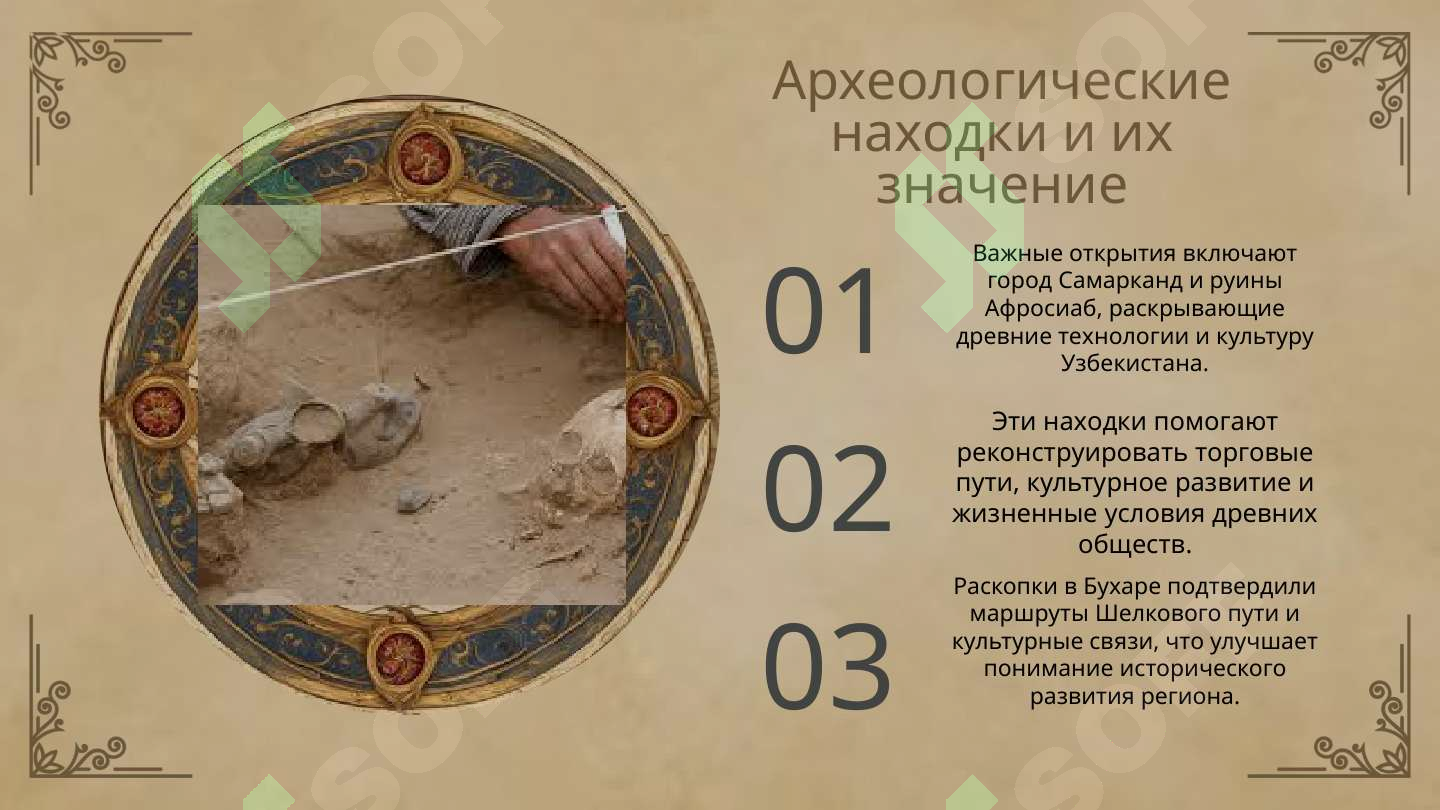 Археологические находки и их значение

01

Важные открытия включают город Самарканд и руины Афросиаб, раскрывающие древние технологии и культуру Узбекистана.

02

Эти находки помогают реконструировать торговые пути, культурное развитие и жизненные условия древних обществ.

03

Раскопки в Бухаре подтвердили маршруты Шелкового пути и культурные связи, что улучшает понимание исторического развития региона.